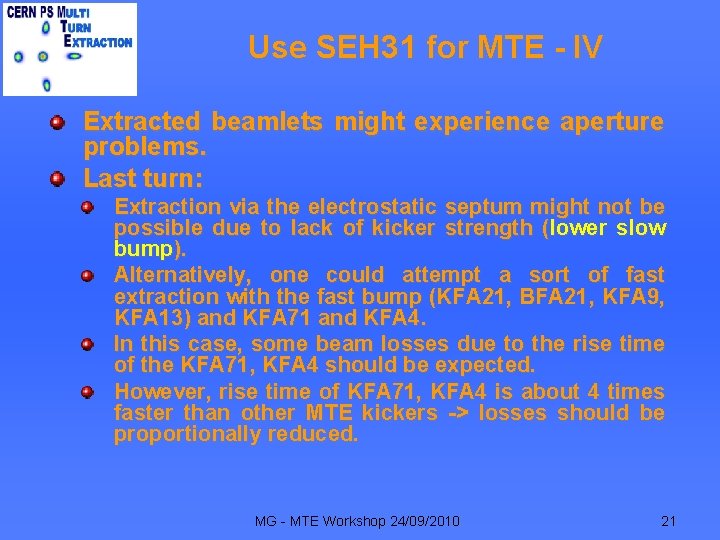 CERN PS MULTI
TURN
EXTRACTION

Use SEH31 for MTE - IV

Extracted beamlets might experience aperture problems.

Last turn:

Extraction via the electrostatic septum might not be possible due to lack of kicker strength (lower slow bump).

Alternatively, one could attempt a sort of fast extraction with the fast bump (KFA21, BFA21, KFA9, KFA13) and KFA71 and KFA4.

In this case, some beam losses due to the rise time of the KFA71, KFA4 should be expected.

However, rise time of KFA71, KFA4 is about 4 times faster than other MTE kickers -> losses should be proportionally reduced.

MG - MTE Workshop 24/09/2010

21